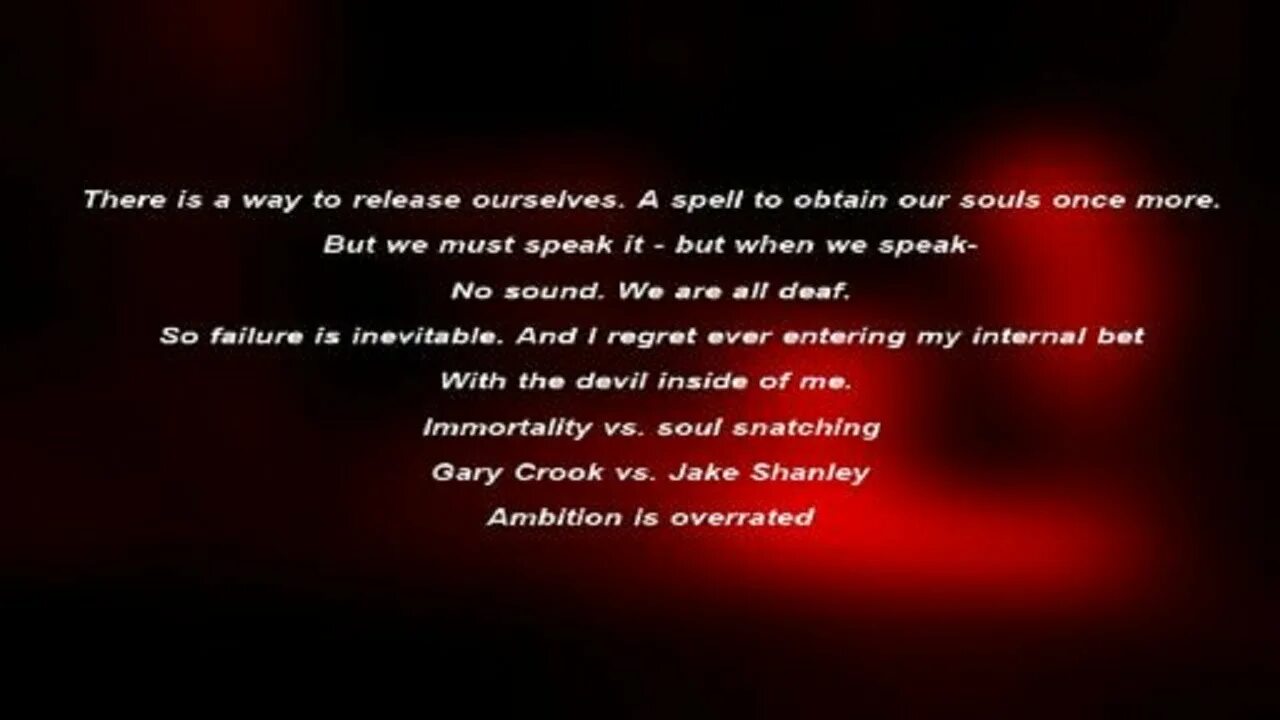 There is a way to release ourselves. A spell to obtain our souls once more.
But we must speak it - but when we speak-
No sound. We are all deaf.
So failure is inevitable. And I regret ever entering my internal bet
With the devil inside of me.
Immortality vs. soul snatching
Gary Crook vs. Jake Shanley
Ambition is overrated